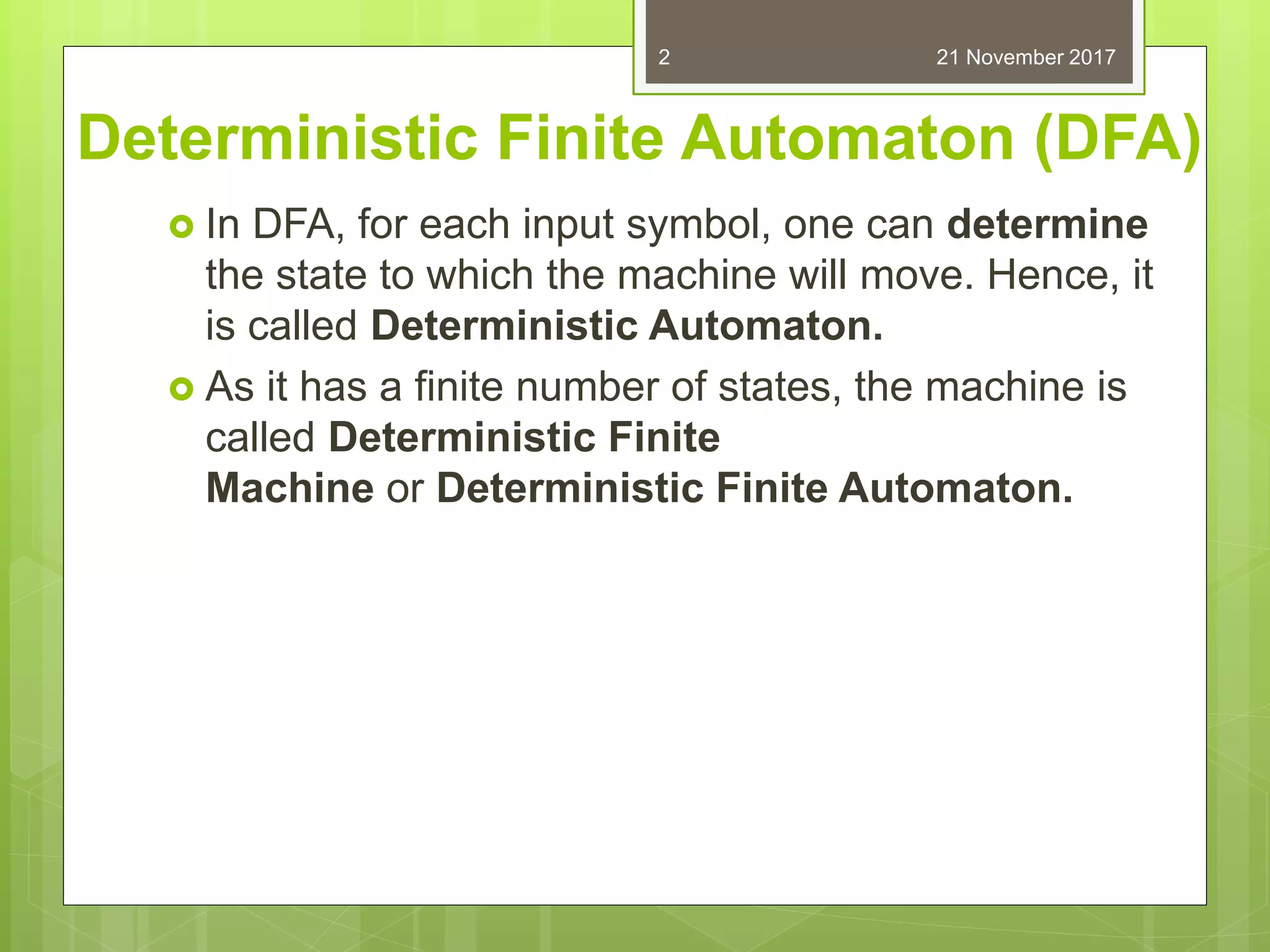 2

21 November 2017

Deterministic Finite Automaton (DFA)

In DFA, for each input symbol, one can determine the state to which the machine will move. Hence, it is called Deterministic Automaton.

As it has a finite number of states, the machine is called Deterministic Finite Machine or Deterministic Finite Automaton.